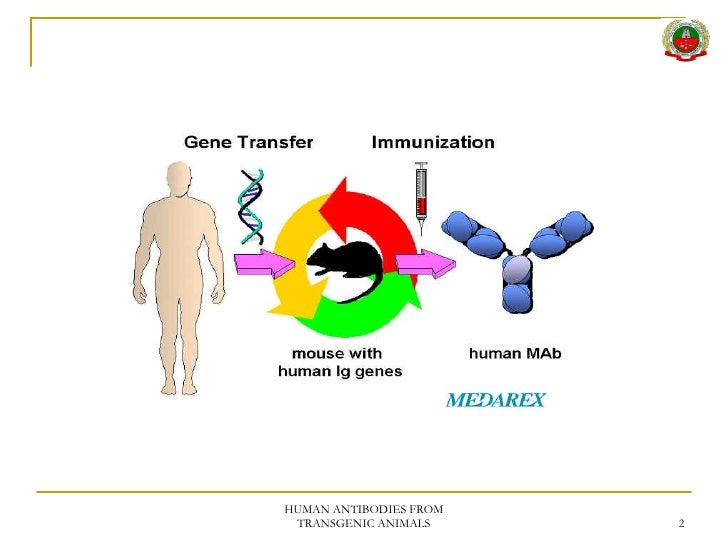 Gene Transfer

Immunization

mouse with human Ig genes

human MAb

MEDAREX

HUMAN ANTIBODIES FROM TRANSGENIC ANIMALS

2